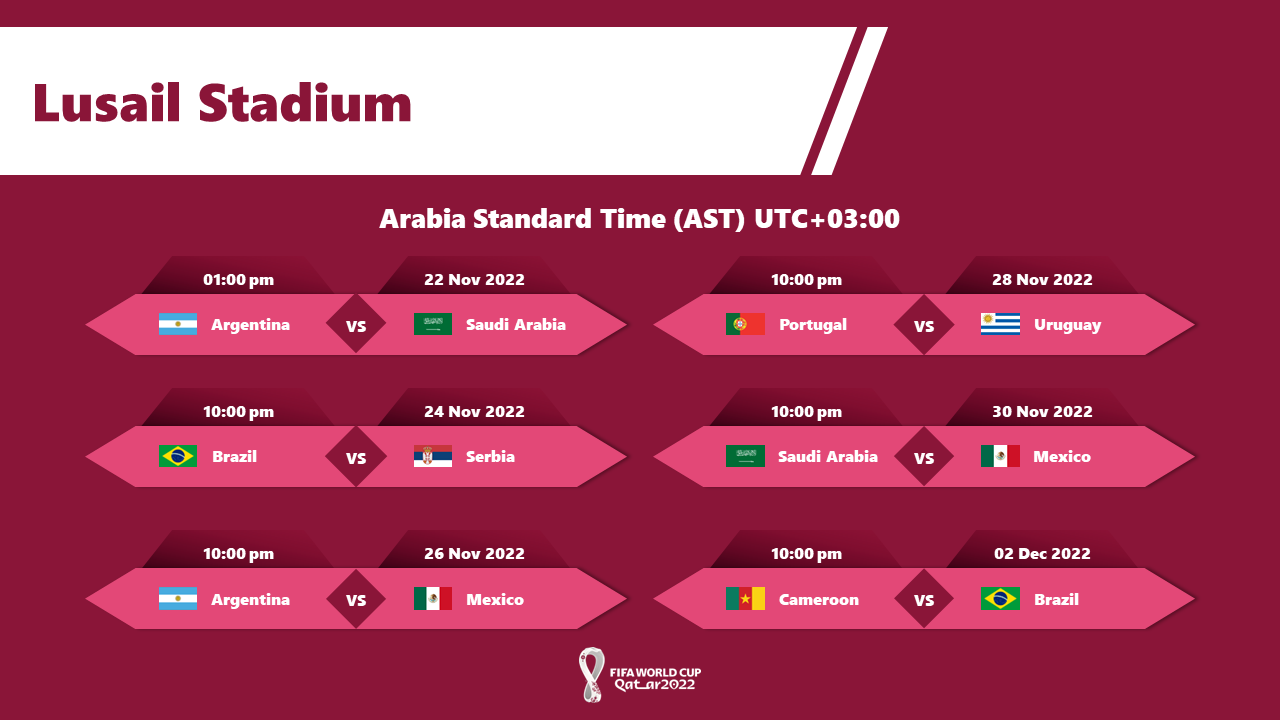 Lusail Stadium

Arabia Standard Time (AST) UTC+03:00

01:00 pm 22 Nov 2022
Argentina VS Saudi Arabia

10:00 pm 24 Nov 2022
Brazil VS Serbia

10:00 pm 26 Nov 2022
Argentina VS Mexico

10:00 pm 28 Nov 2022
Portugal VS Uruguay

10:00 pm 30 Nov 2022
Saudi Arabia VS Mexico

10:00 pm 02 Dec 2022
Cameroon VS Brazil

FIFA WORLD CUP
Qatar2022